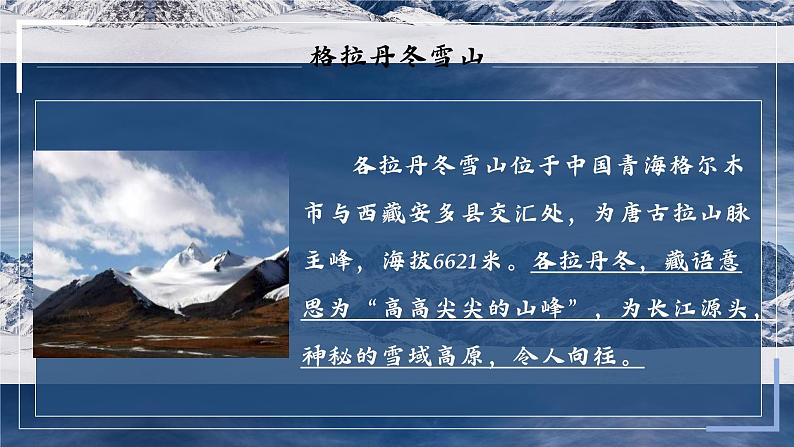 格拉丹冬雪山

各拉丹冬雪山位于中国青海格尔木市与西藏安多县交汇处，为唐古拉山脉主峰，海拔6621米。各拉丹冬，藏语意思为“高高尖尖的山峰”，为长江源头，神秘的雪域高原，令人向往。